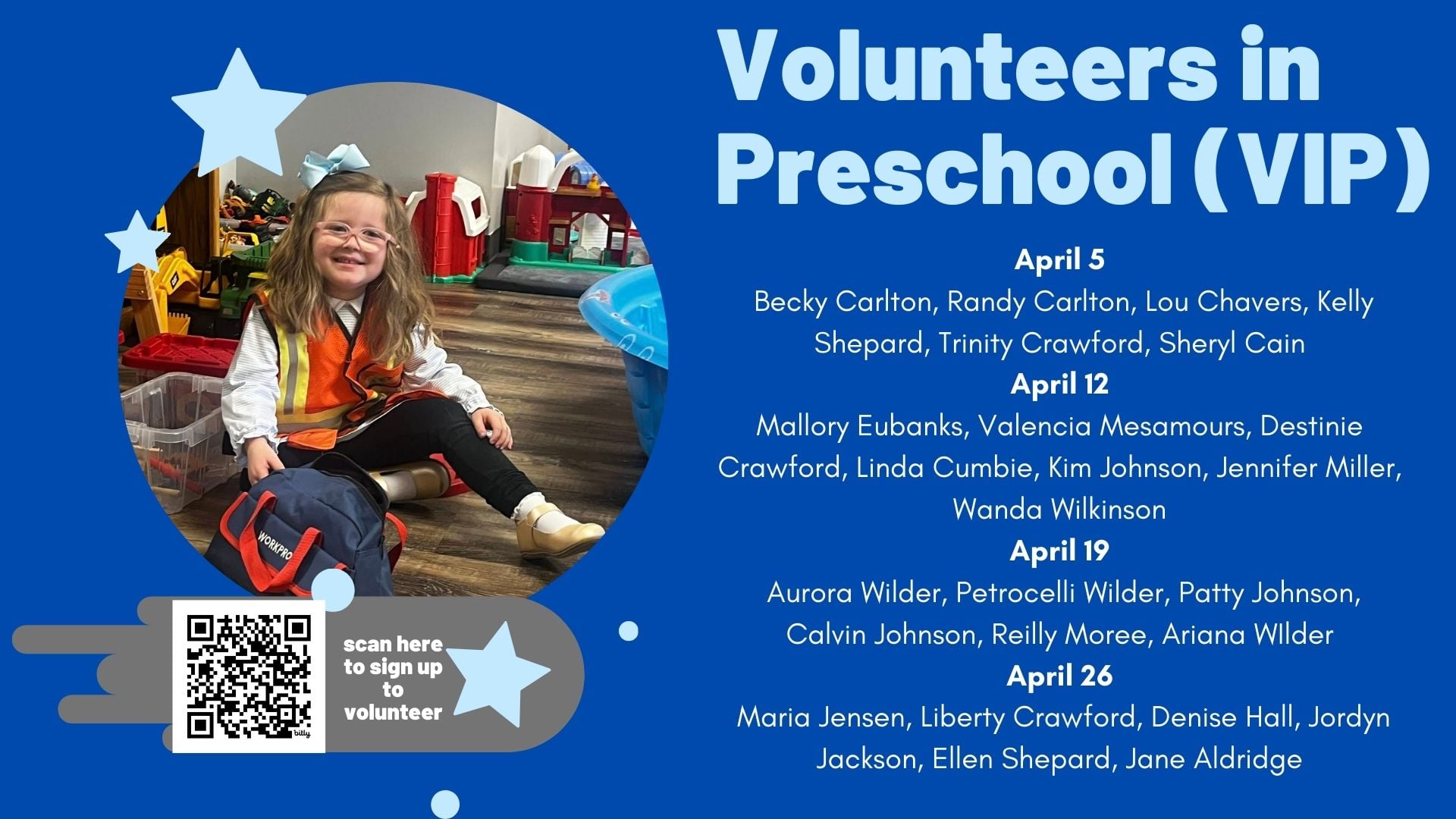 Volunteers in Preschool (VIP)

April 5
Becky Carlton, Randy Carlton, Lou Chavers, Kelly Shepard, Trinity Crawford, Sheryl Cain

April 12
Mallory Eubanks, Valencia Mesamours, Destinie Crawford, Linda Cumbie, Kim Johnson, Jennifer Miller, Wanda Wilkinson

April 19
Aurora Wilder, Petrocelli Wilder, Patty Johnson, Calvin Johnson, Reilly Moree, Ariana WIlder

April 26
Maria Jensen, Liberty Crawford, Denise Hall, Jordyn Jackson, Ellen Shepard, Jane Aldridge

WORKPRO

bitly

scan here to sign up to volunteer